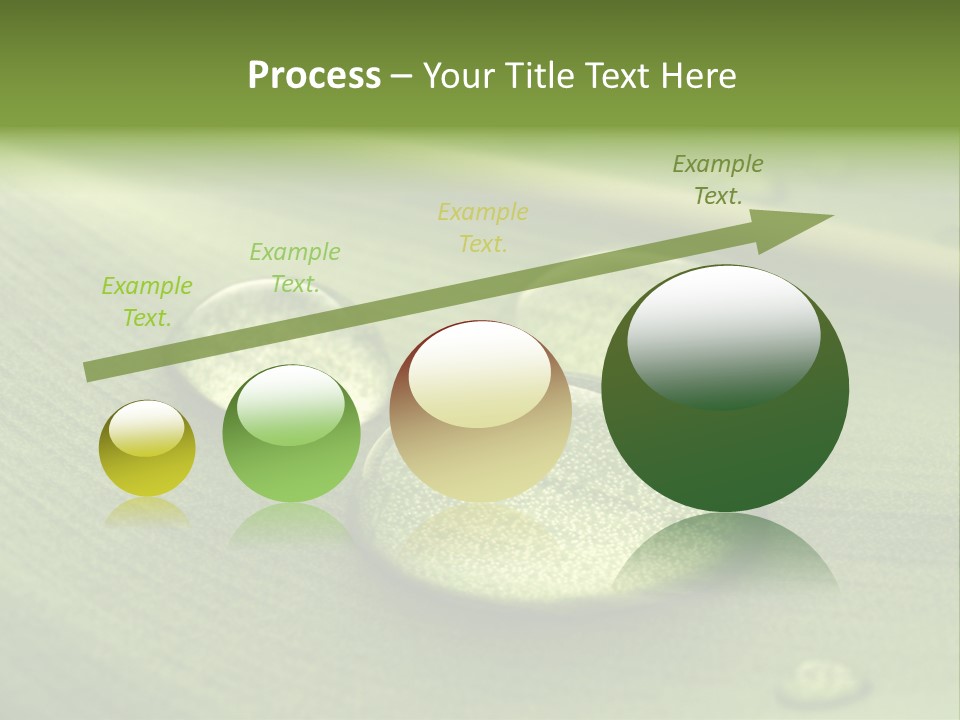 Process – Your Title Text Here

Example Text.

Example Text.

Example Text.

Example Text.